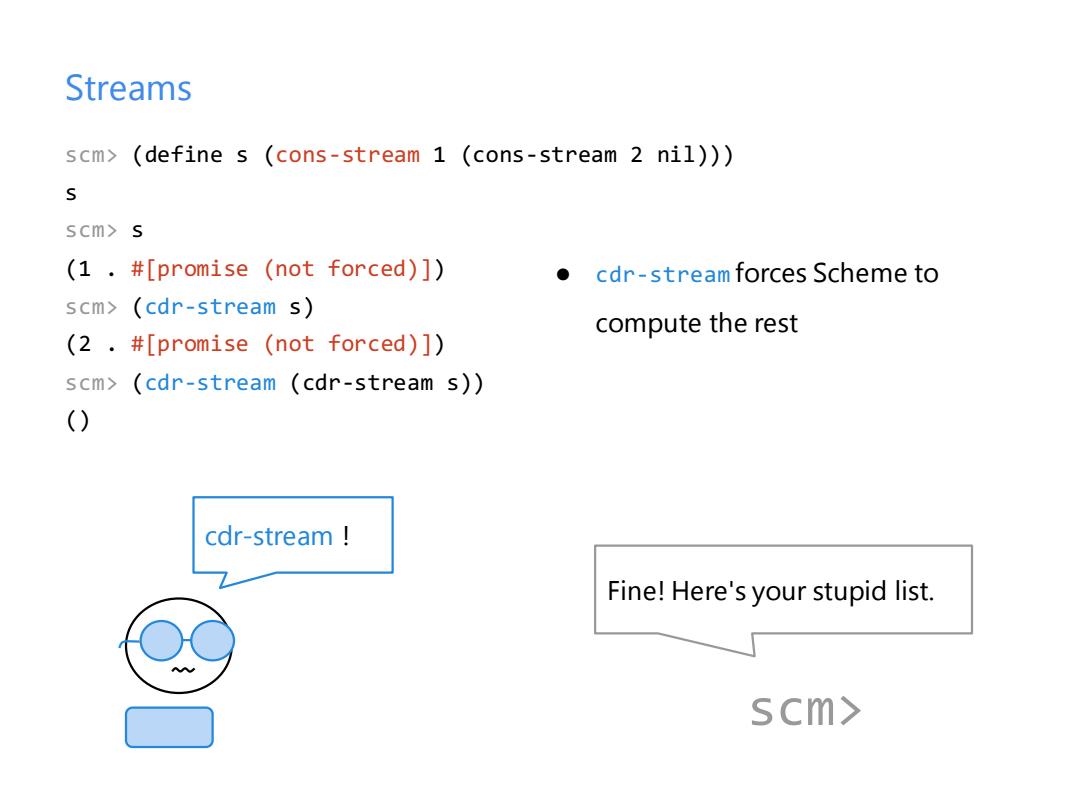 Streams

scm> (define s (cons-stream 1 (cons-stream 2 nil)))
s
scm> s
(1 . #[promise (not forced)])
scm> (cdr-stream s)
(2 . #[promise (not forced)])
scm> (cdr-stream (cdr-stream s))
()

● cdr-stream forces Scheme to compute the rest

cdr-stream !

Fine! Here's your stupid list.

scm>